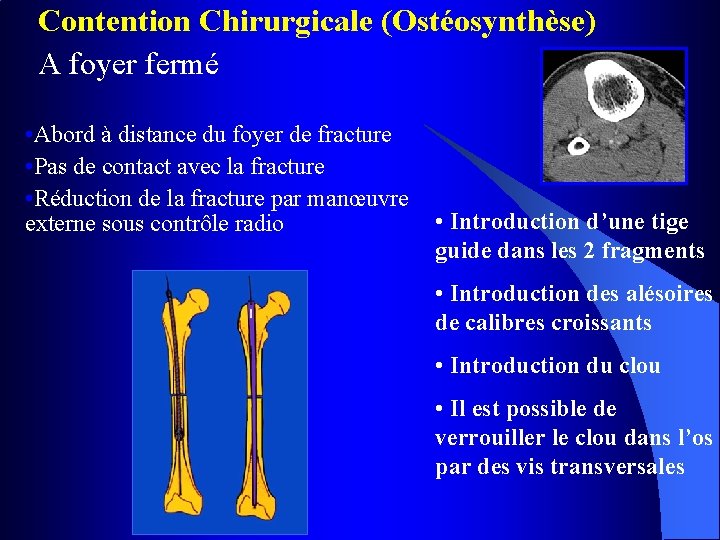 Contention Chirurgicale (Ostéosynthèse)

A foyer fermé

•Abord à distance du foyer de fracture
•Pas de contact avec la fracture
•Réduction de la fracture par manœuvre externe sous contrôle radio

• Introduction d'une tige guide dans les 2 fragments

• Introduction des alésoires de calibres croissants

• Introduction du clou

• Il est possible de verrouiller le clou dans l'os par des vis transversales